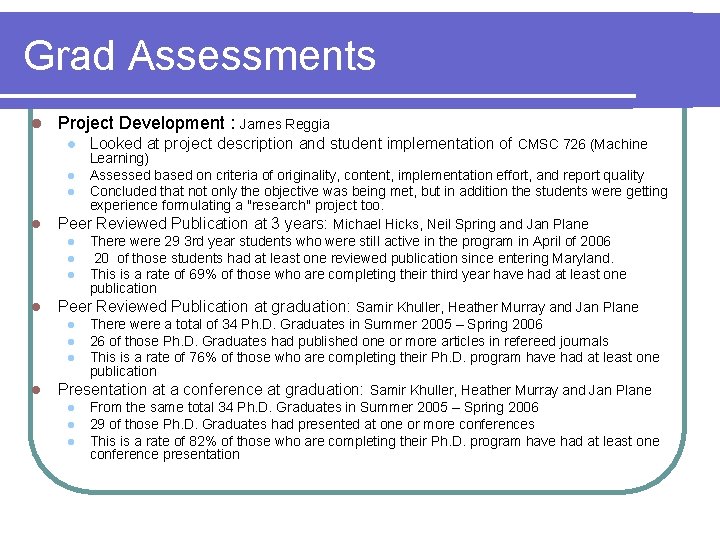 Grad Assessments

- Project Development : James Reggia
  - Looked at project description and student implementation of CMSC 726 (Machine Learning)
  - Assessed based on criteria of originality, content, implementation effort, and report quality
  - Concluded that not only the objective was being met, but in addition the students were getting experience formulating a "research" project too.
- Peer Reviewed Publication at 3 years: Michael Hicks, Neil Spring and Jan Plane
  - There were 29 3rd year students who were still active in the program in April of 2006
  - 20 of those students had at least one reviewed publication since entering Maryland.
  - This is a rate of 69% of those who are completing their third year have had at least one publication
- Peer Reviewed Publication at graduation: Samir Khuller, Heather Murray and Jan Plane
  - There were a total of 34 Ph.D. Graduates in Summer 2005 – Spring 2006
  - 26 of those Ph.D. Graduates had published one or more articles in refereed journals
  - This is a rate of 76% of those who are completing their Ph.D. program have had at least one publication
- Presentation at a conference at graduation: Samir Khuller, Heather Murray and Jan Plane
  - From the same total 34 Ph.D. Graduates in Summer 2005 – Spring 2006
  - 29 of those Ph.D. Graduates had presented at one or more conferences
  - This is a rate of 82% of those who are completing their Ph.D. program have had at least one conference presentation